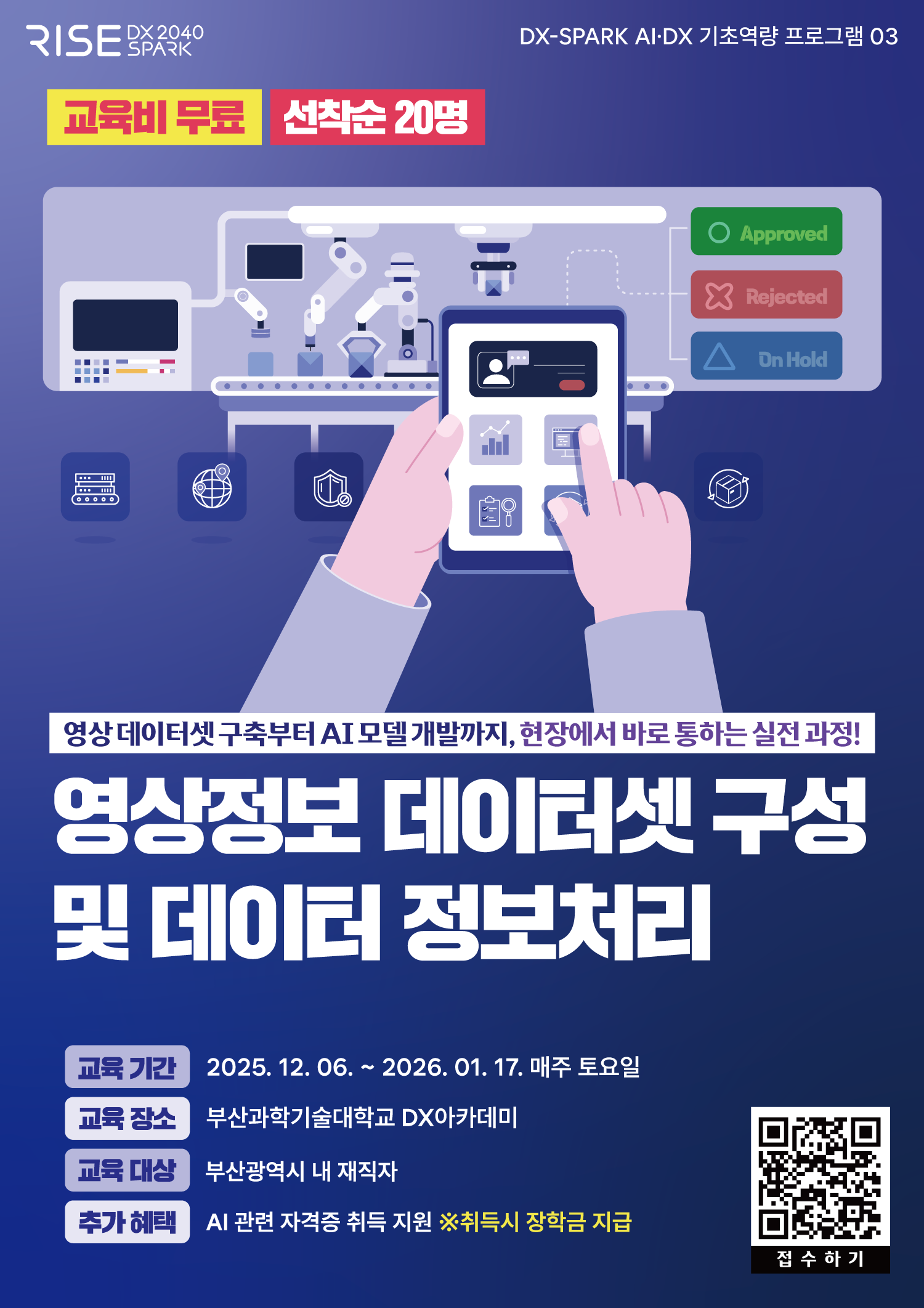 RISE DX 2040 SPARK

DX-SPARK AI·DX 기초역량 프로그램 03

교육비 무료 선착순 20명

Approved
Rejected
On Hold

영상 데이터셋 구축부터 AI 모델 개발까지, 현장에서 바로 통하는 실전 과정!

영상정보 데이터셋 구성 및 데이터 정보처리

교육 기간 2025. 12. 06. ~ 2026. 01. 17. 매주 토요일
교육 장소 부산과학기술대학교 DX아카데미
교육 대상 부산광역시 내 재직자
추가 혜택 AI 관련 자격증 취득 지원 ※취득시 장학금 지급

접 수 하 기